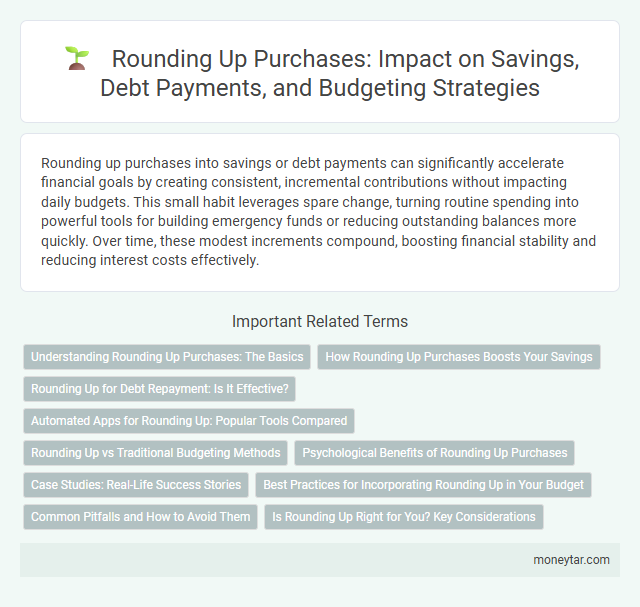 Rounding Up Purchases: Impact on Savings, Debt Payments, and Budgeting Strategies

Rounding up purchases into savings or debt payments can significantly accelerate financial goals by creating consistent, incremental contributions without impacting daily budgets. This small habit leverages spare change, turning routine spending into powerful tools for building emergency funds or reducing outstanding balances more quickly. Over time, these modest increments compound, boosting financial stability and reducing interest costs effectively.

Important Related Terms

Understanding Rounding Up Purchases: The Basics

How Rounding Up Purchases Boosts Your Savings

Rounding Up for Debt Repayment: Is It Effective?

Automated Apps for Rounding Up: Popular Tools Compared

Rounding Up vs Traditional Budgeting Methods

Psychological Benefits of Rounding Up Purchases

Case Studies: Real-Life Success Stories

Best Practices for Incorporating Rounding Up in Your Budget

Common Pitfalls and How to Avoid Them

Is Rounding Up Right for You? Key Considerations

moneytar.com